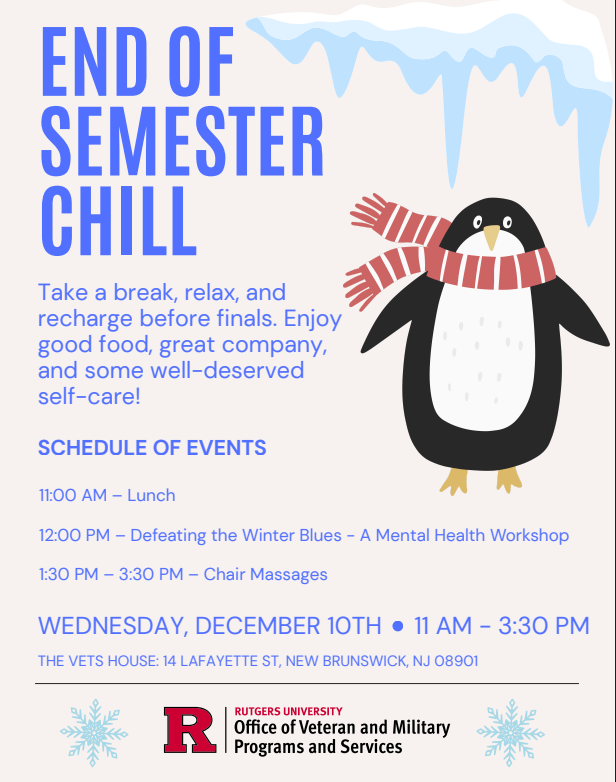 END OF SEMESTER CHILL

Take a break, relax, and recharge before finals. Enjoy good food, great company, and some well-deserved self-care!

SCHEDULE OF EVENTS

11:00 AM – Lunch

12:00 PM – Defeating the Winter Blues - A Mental Health Workshop

1:30 PM – 3:30 PM – Chair Massages

WEDNESDAY, DECEMBER 10TH • 11 AM - 3:30 PM

THE VETS HOUSE: 14 LAFAYETTE ST, NEW BRUNSWICK, NJ 08901

R RUTGERS UNIVERSITY
Office of Veteran and Military Programs and Services